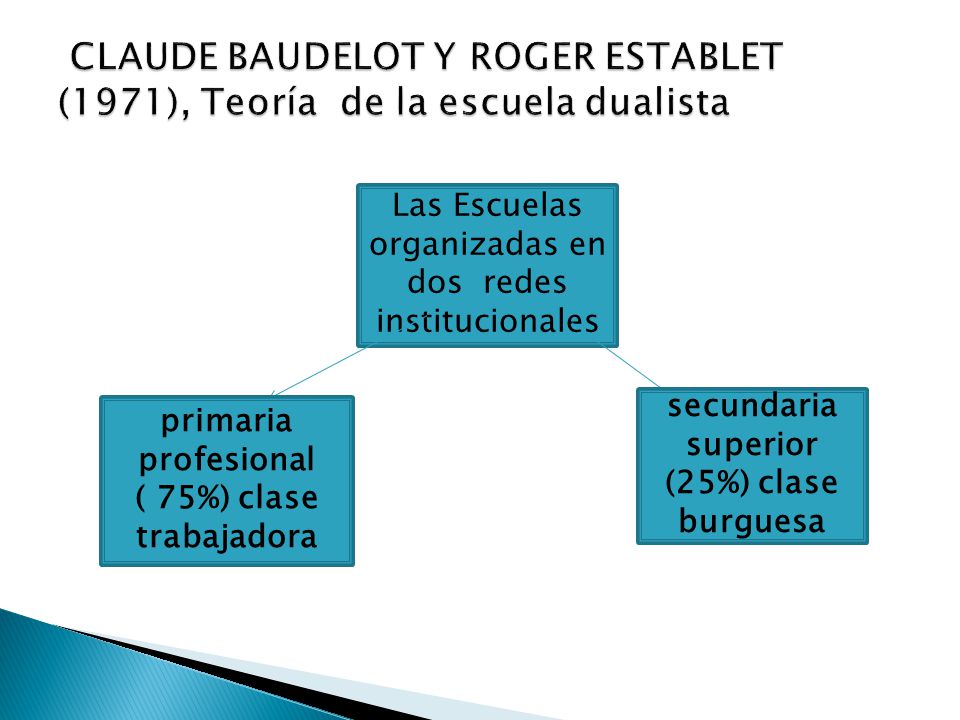 CLAUDE BAUDELOT Y ROGER ESTABLET (1971), Teoría de la escuela dualista

Las Escuelas organizadas en dos redes institucionales

primaria profesional ( 75%) clase trabajadora

secundaria superior (25%) clase burguesa